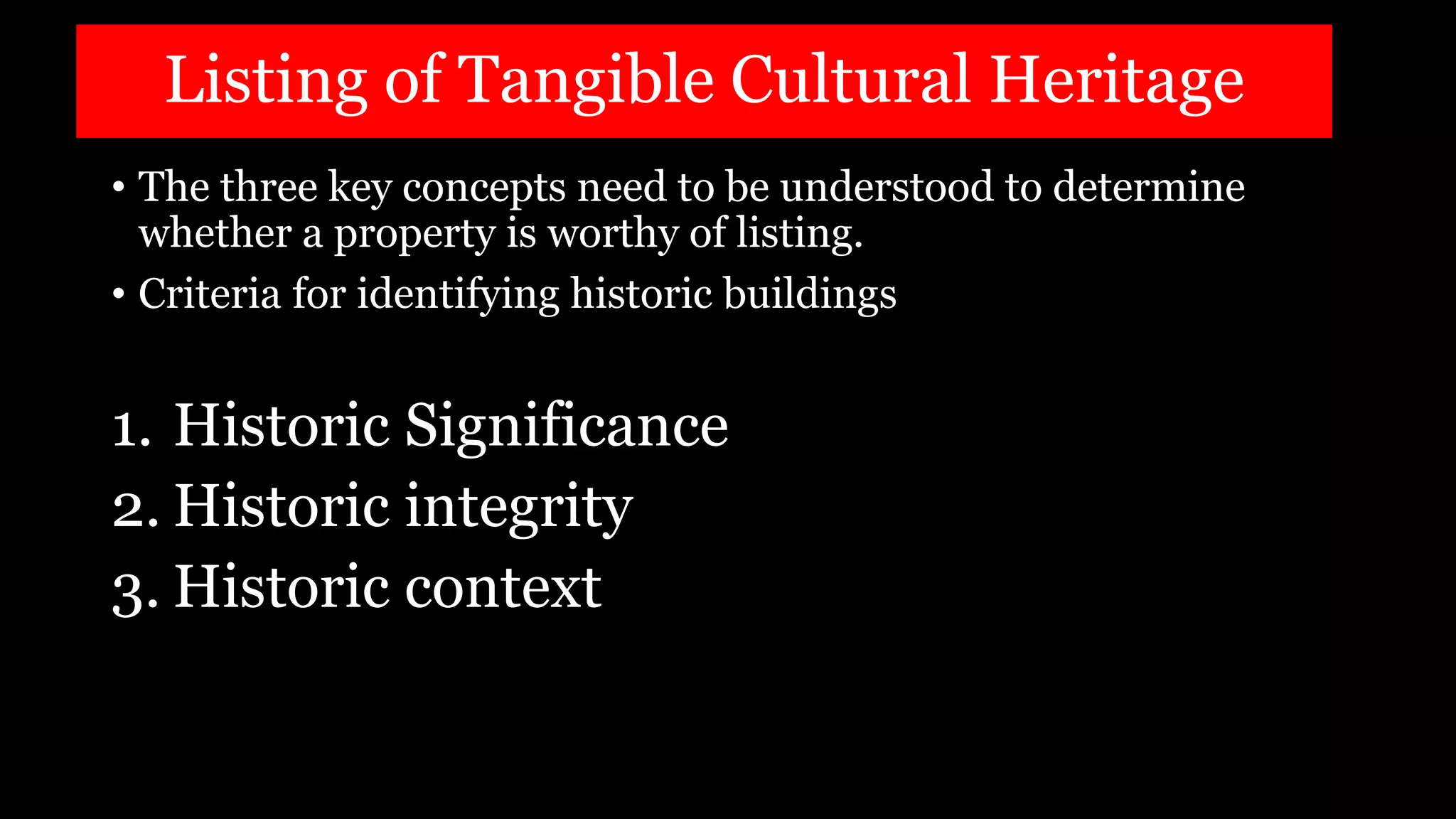 Listing of Tangible Cultural Heritage

• The three key concepts need to be understood to determine whether a property is worthy of listing.
• Criteria for identifying historic buildings

1. Historic Significance
2. Historic integrity
3. Historic context